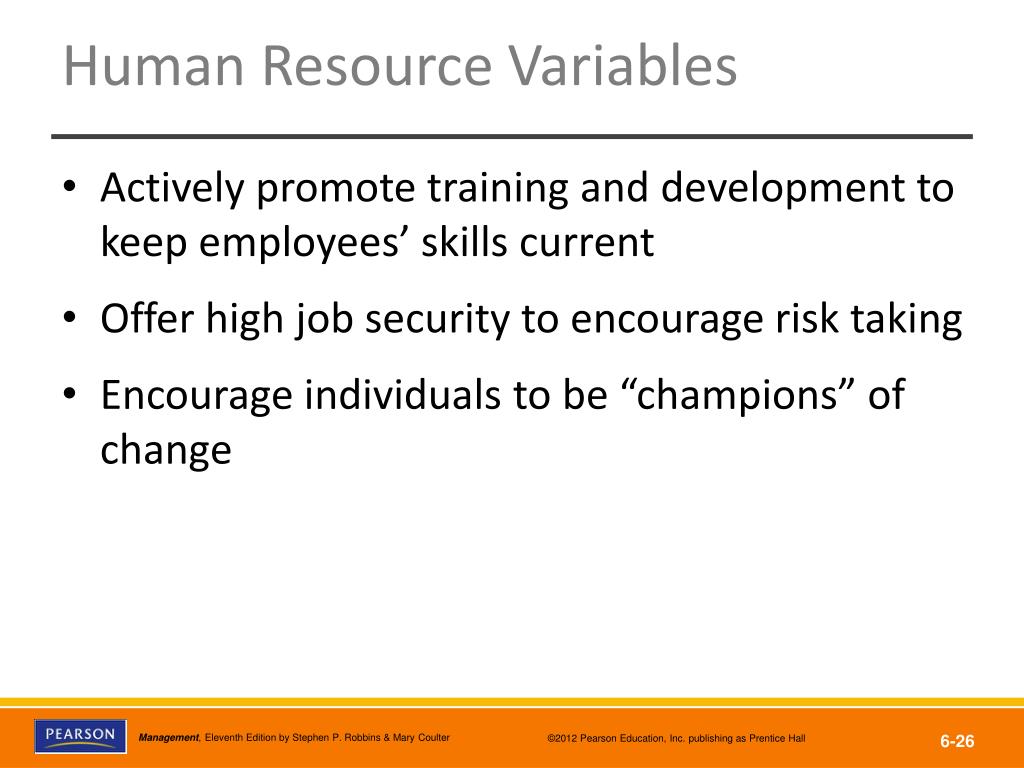 Human Resource Variables

• Actively promote training and development to keep employees’ skills current

• Offer high job security to encourage risk taking

• Encourage individuals to be “champions” of change

PEARSON

Management, Eleventh Edition by Stephen P. Robbins & Mary Coulter

©2012 Pearson Education, Inc. publishing as Prentice Hall

6-26